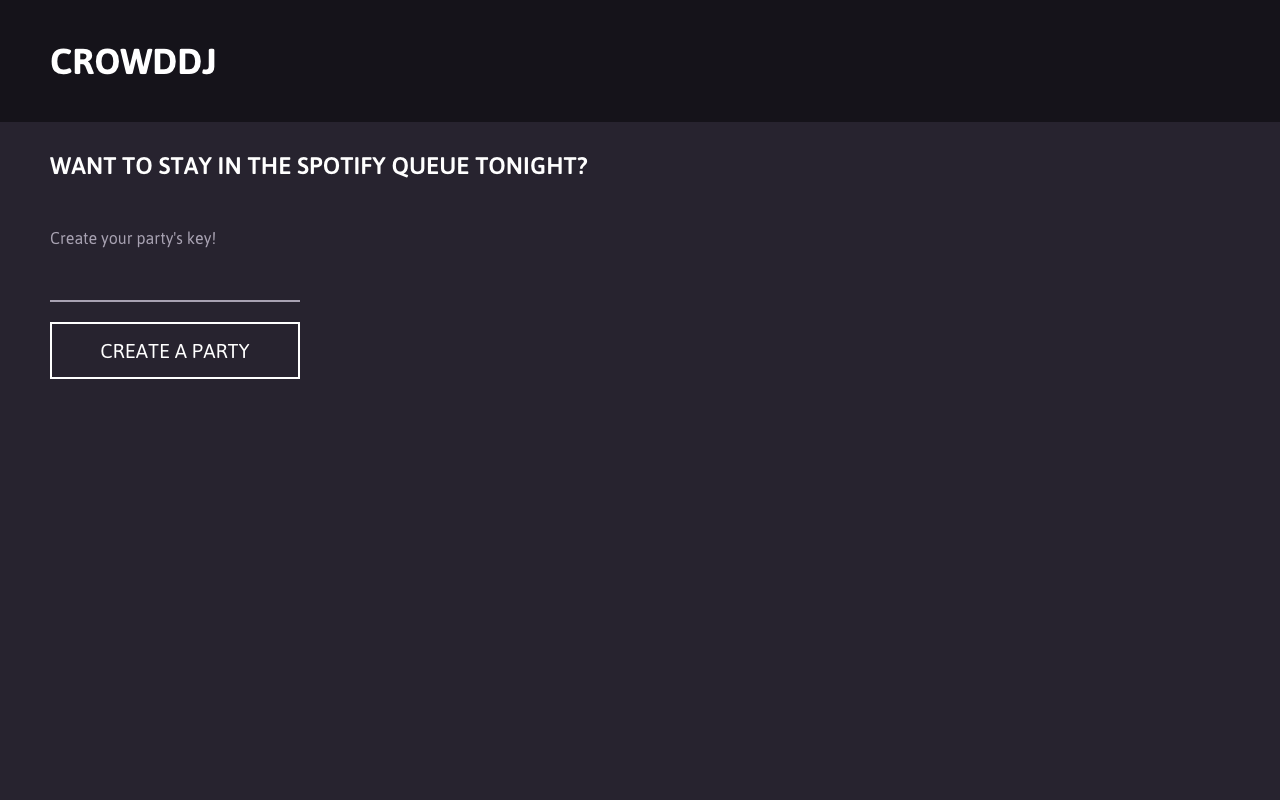 CROWDDJ

WANT TO STAY IN THE SPOTIFY QUEUE TONIGHT?

Create your party's key!

CREATE A PARTY